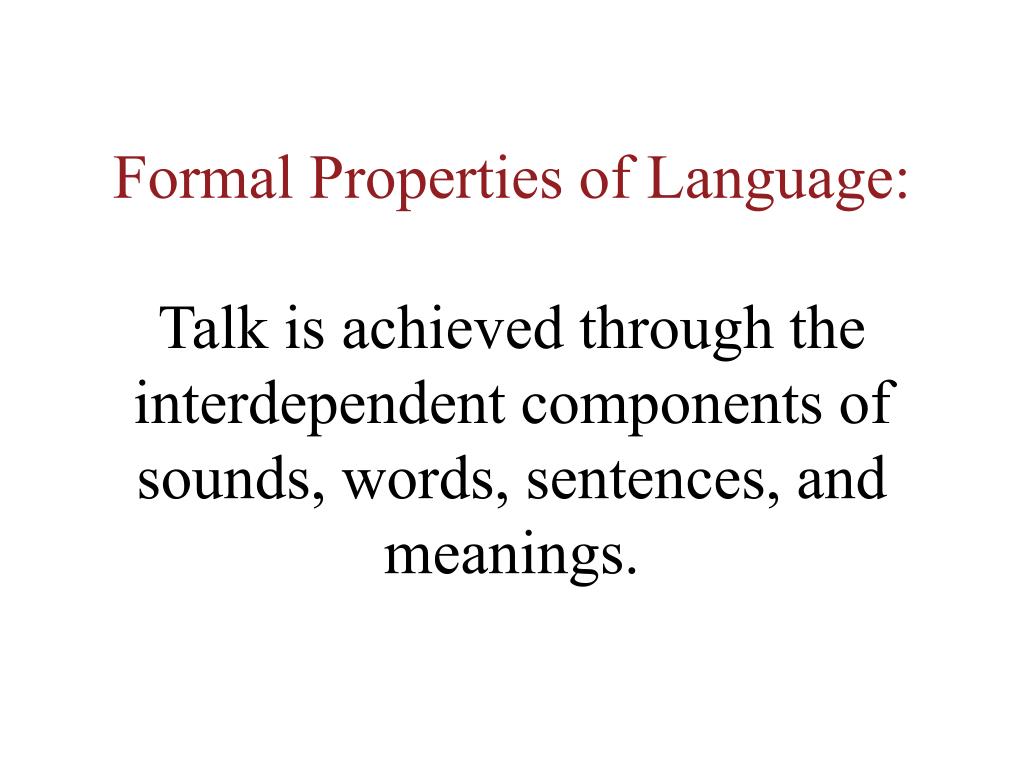 Formal Properties of Language:

Talk is achieved through the interdependent components of sounds, words, sentences, and meanings.